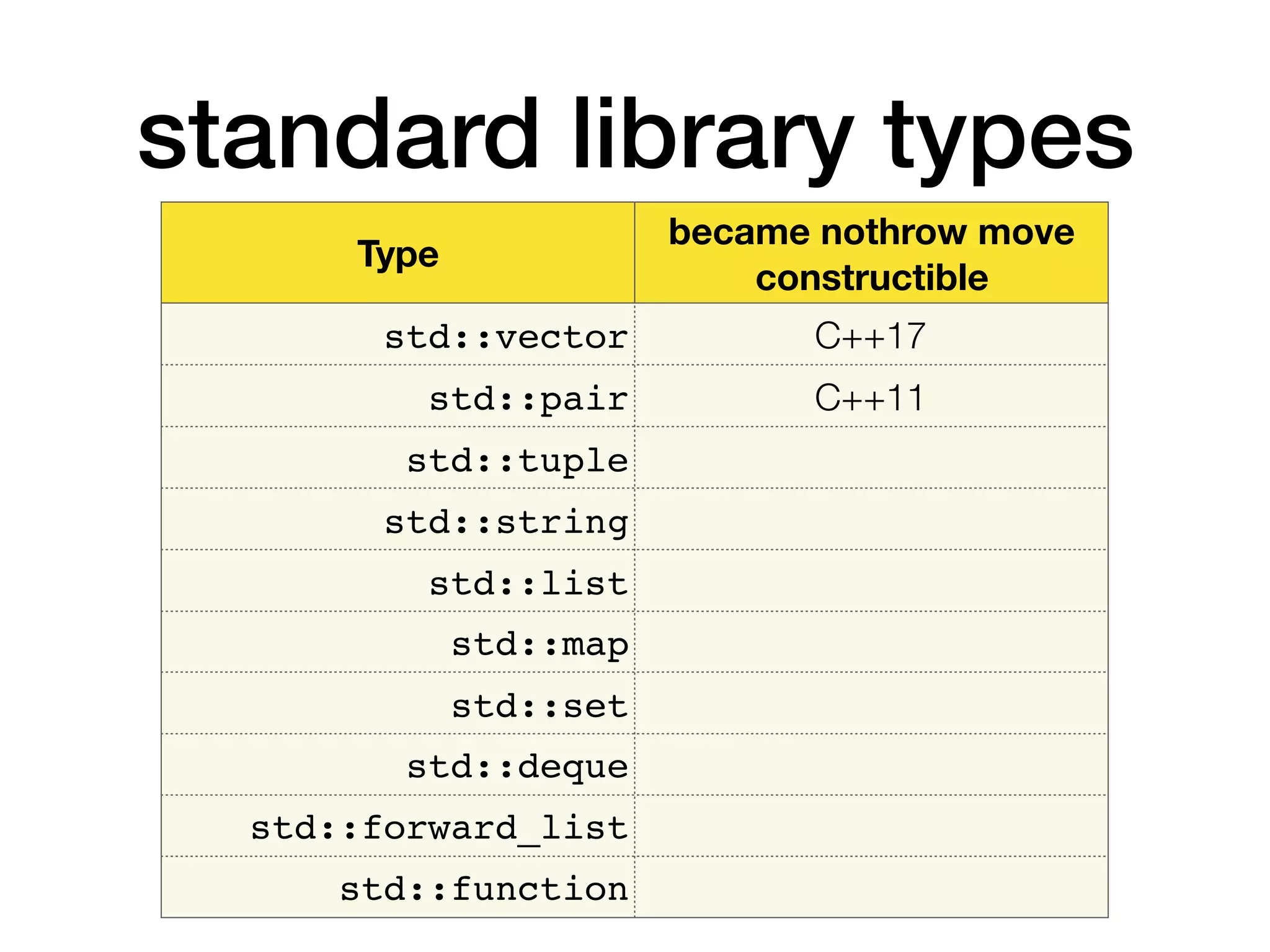 standard library types

| Type | became nothrow move constructible |
|---|---|
| std::vector | C++17 |
| std::pair | C++11 |
| std::tuple | |
| std::string | |
| std::list | |
| std::map | |
| std::set | |
| std::deque | |
| std::forward_list | |
| std::function | |